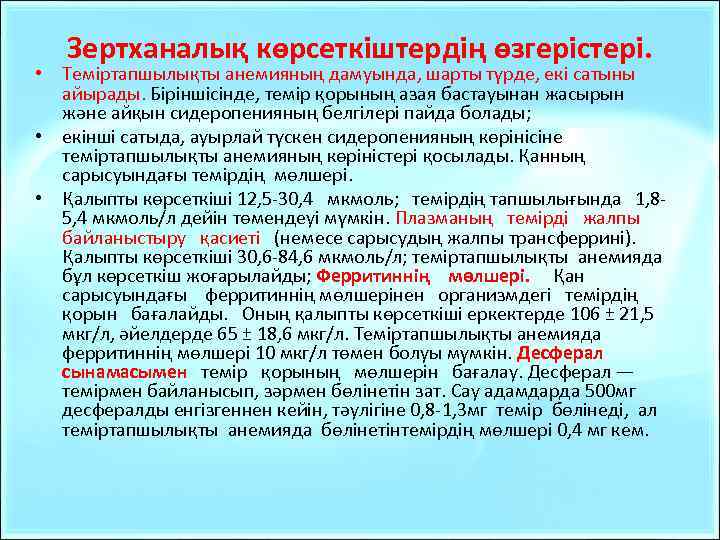 Зертханалық көрсеткіштердің өзгерістері.

• Теміртапшылықты анемияның дамуында, шарты түрде, екі сатыны айырады. Біріншісінде, темір қорының азая бастауынан жасырын және айқын сидеропенияның белгілері пайда болады;

• екінші сатыда, ауырлай түскен сидеропенияның көрінісіне теміртапшылықты анемияның көріністері қосылады. Қанның сарысуындағы темірдің мөлшері.

• Қалыпты көрсеткіші 12,5-30,4 мкмоль; темірдің тапшылығында 1,8-5,4 мкмоль/л дейін төмендеуі мүмкін. Плазманың темірді жалпы байланыстыру қасиеті (немесе сарысудың жалпы трансферрині). Қалыпты көрсеткіші 30,6-84,6 мкмоль/л; теміртапшылықты анемияда бұл көрсеткіш жоғарылайды; Ферритиннің мөлшері. Қан сарысуындағы ферритиннің мөлшерінен организмдегі темірдің қорын бағалайды. Оның қалыпты көрсеткіші еркектерде 106 ± 21,5 мкг/л, әйелдерде 65 ± 18,6 мкг/л. Теміртапшылықты анемияда ферритиннің мөлшері 10 мкг/л төмен болуы мүмкін. Десферал сынамасымен темір қорының мөлшерін бағалау. Десферал — темірмен байланысып, зәрмен бөлінетін зат. Сау адамдарда 500мг десфералды енгізгеннен кейін, тәулігіне 0,8-1,3мг темір бөлінеді, ал теміртапшылықты анемияда бөлінетінтемірдің мөлшері 0,4 мг кем.